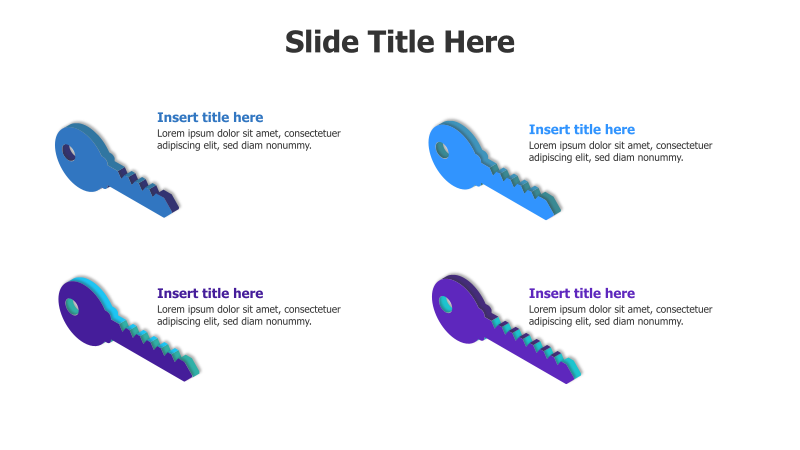 Slide Title Here

Insert title here
Lorem ipsum dolor sit amet, consectetuer adipiscing elit, sed diam nonummy.

Insert title here
Lorem ipsum dolor sit amet, consectetuer adipiscing elit, sed diam nonummy.

Insert title here
Lorem ipsum dolor sit amet, consectetuer adipiscing elit, sed diam nonummy.

Insert title here
Lorem ipsum dolor sit amet, consectetuer adipiscing elit, sed diam nonummy.